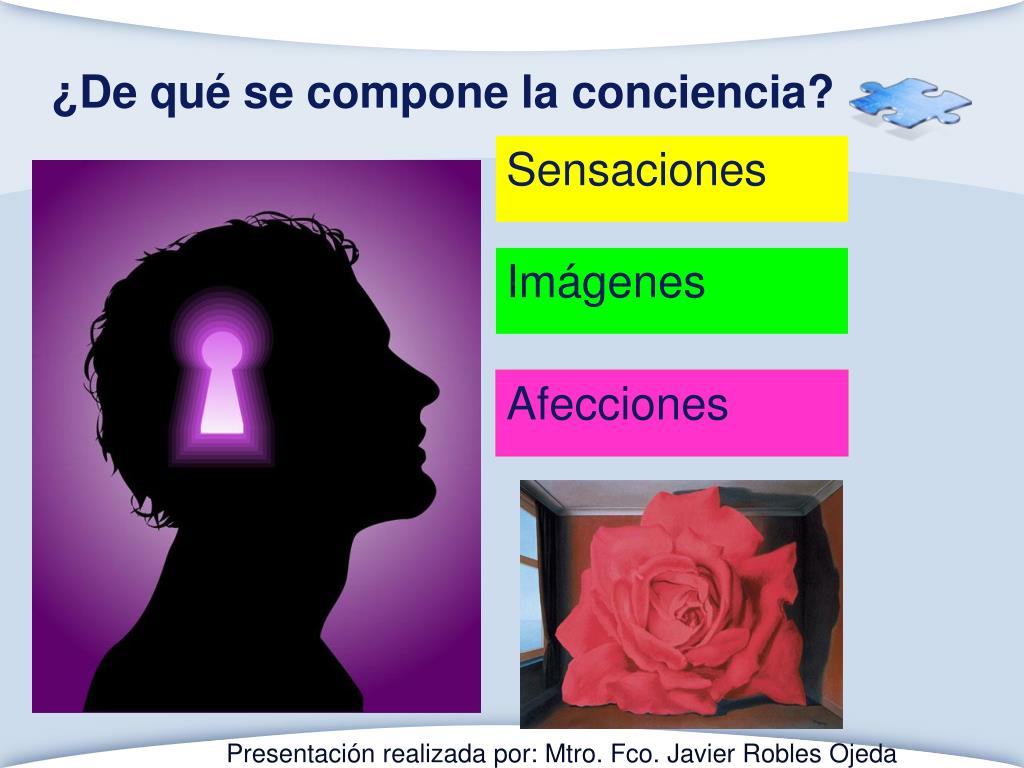 ¿De qué se compone la conciencia?

Sensaciones

Imágenes

Afecciones

Presentación realizada por: Mtro. Fco. Javier Robles Ojeda